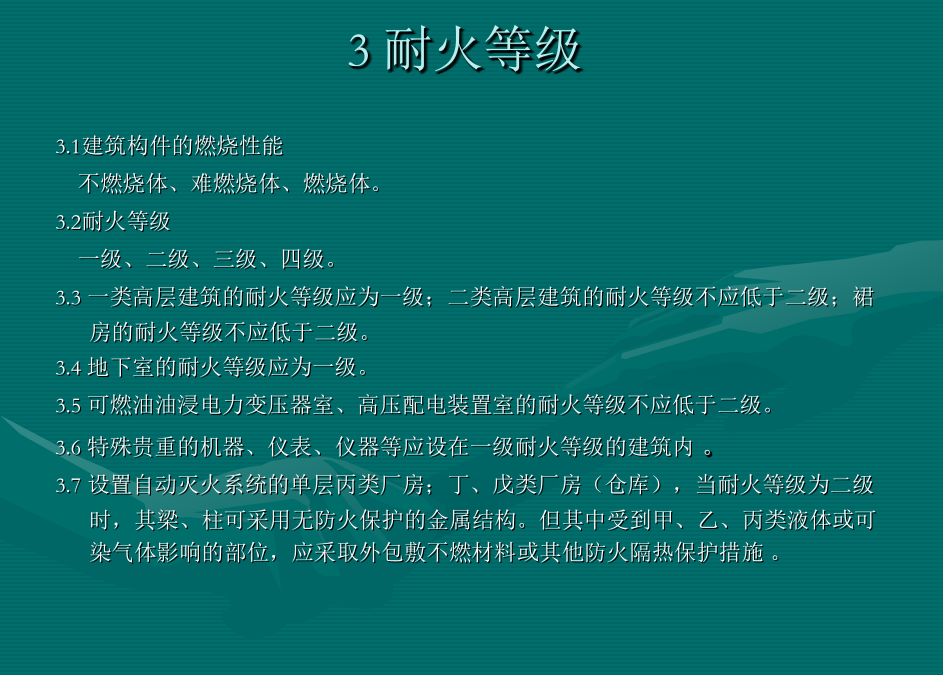 3 耐火等级

3.1建筑构件的燃烧性能

不燃烧体、难燃烧体、燃烧体。

3.2耐火等级

一级、二级、三级、四级。

3.3 一类高层建筑的耐火等级应为一级；二类高层建筑的耐火等级不应低于二级；裙房的耐火等级不应低于二级。

3.4 地下室的耐火等级应为一级。

3.5 可燃油油浸电力变压器室、高压配电装置室的耐火等级不应低于二级。

3.6 特殊贵重的机器、仪表、仪器等应设在一级耐火等级的建筑内 。

3.7 设置自动灭火系统的单层丙类厂房；丁、戊类厂房（仓库），当耐火等级为二级时，其梁、柱可采用无防火保护的金属结构。但其中受到甲、乙、丙类液体或可染气体影响的部位，应采取外包敷不燃材料或其他防火隔热保护措施 。